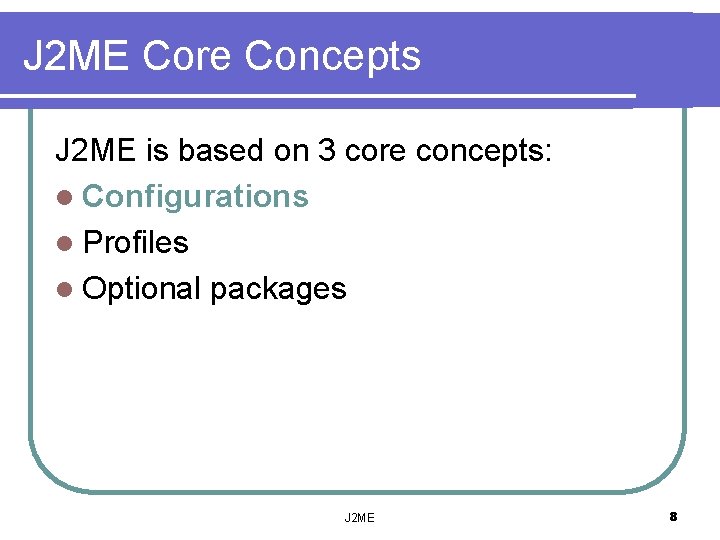 J2ME Core Concepts

J2ME is based on 3 core concepts:

- Configurations
- Profiles
- Optional packages

J2ME

8